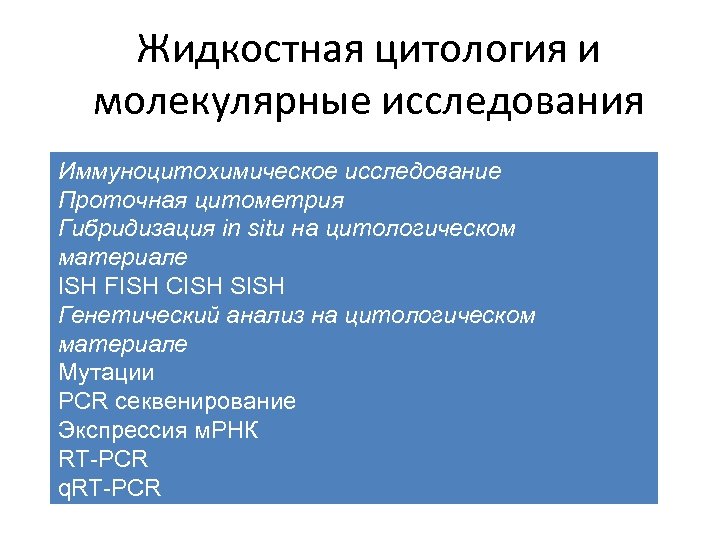 Жидкостная цитология и молекулярные исследования

Иммуноцитохимическое исследование
Проточная цитометрия
Гибридизация in situ на цитологическом материале
ISH FISH CISH SISH
Генетический анализ на цитологическом материале
Мутации
PCR секвенирование
Экспрессия мРНК
RT-PCR
qRT-PCR